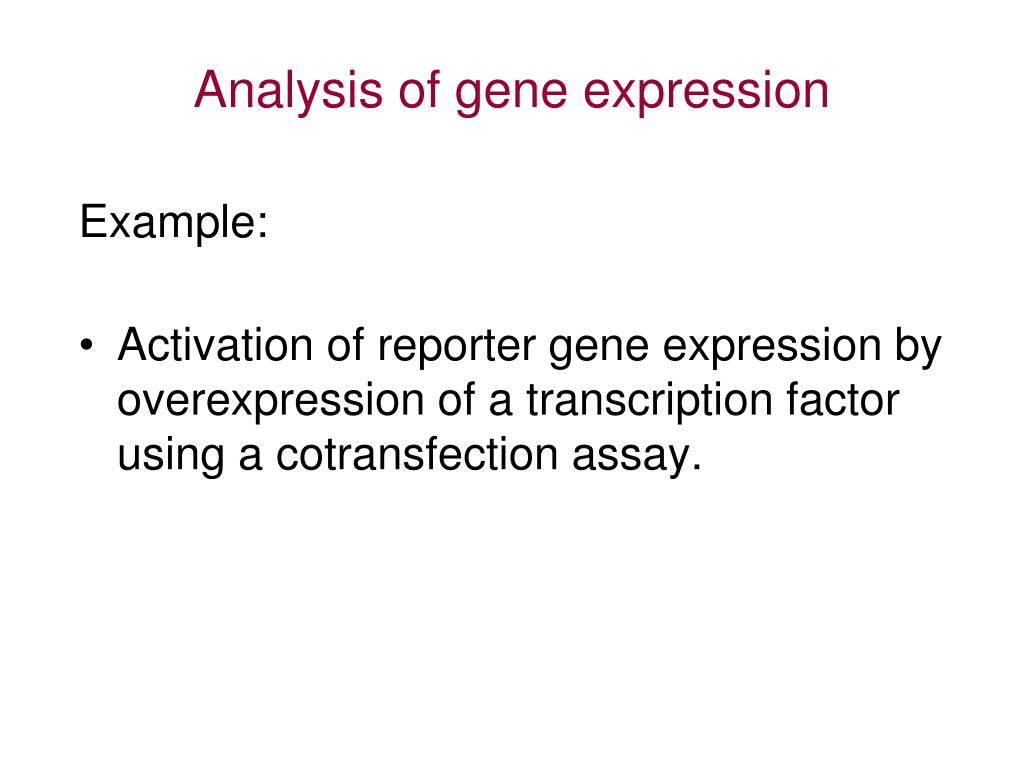 Analysis of gene expression

Example:

• Activation of reporter gene expression by overexpression of a transcription factor using a cotransfection assay.